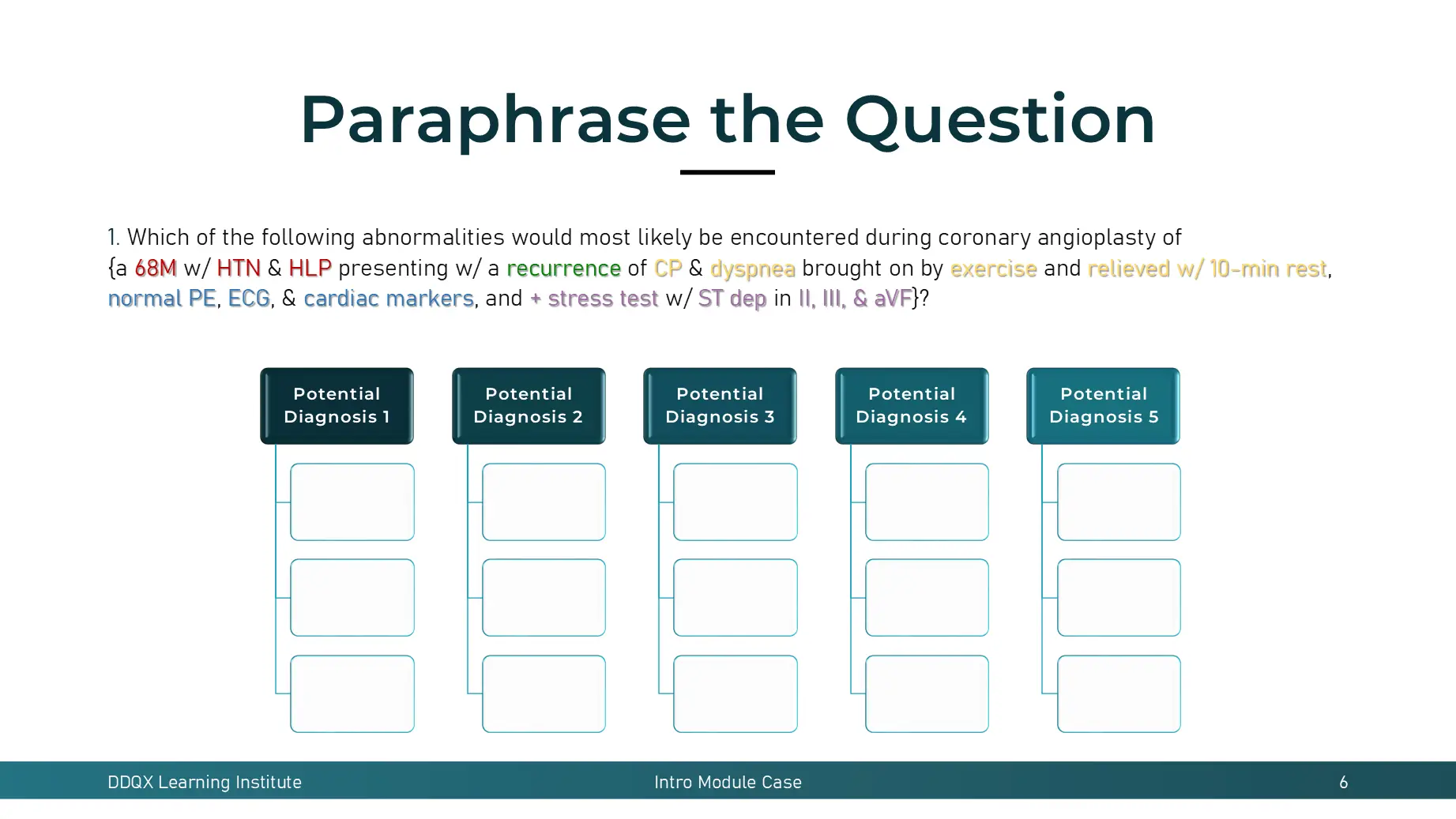 Paraphrase the Question

1. Which of the following abnormalities would most likely be encountered during coronary angioplasty of {a 68M w/ HTN & HLP presenting w/ a recurrence of CP & dyspnea brought on by exercise and relieved w/ 10-min rest, normal PE, ECG, & cardiac markers, and + stress test w/ ST dep in II, III, & aVF}?

Potential Diagnosis 1

Potential Diagnosis 2

Potential Diagnosis 3

Potential Diagnosis 4

Potential Diagnosis 5

DDQX Learning Institute

Intro Module Case

6